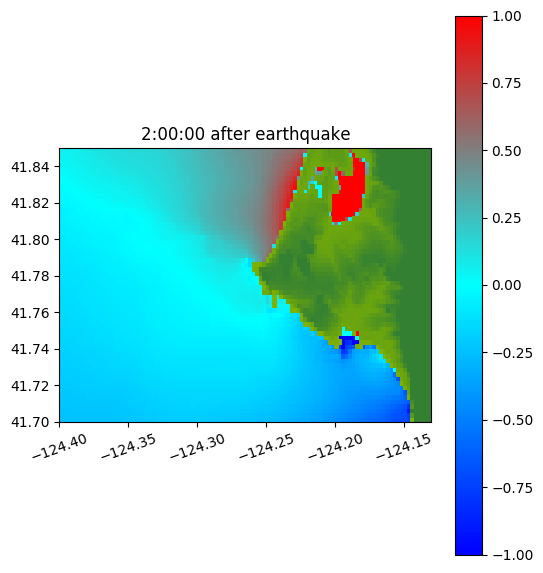 2:00:00 after earthquake

41.84
41.82
41.80
41.78
41.76
41.74
41.72
41.70

−124.40 −124.35 −124.30 −124.25 −124.20 −124.15

1.00
0.75
0.50
0.25
0.00
−0.25
−0.50
−0.75
−1.00